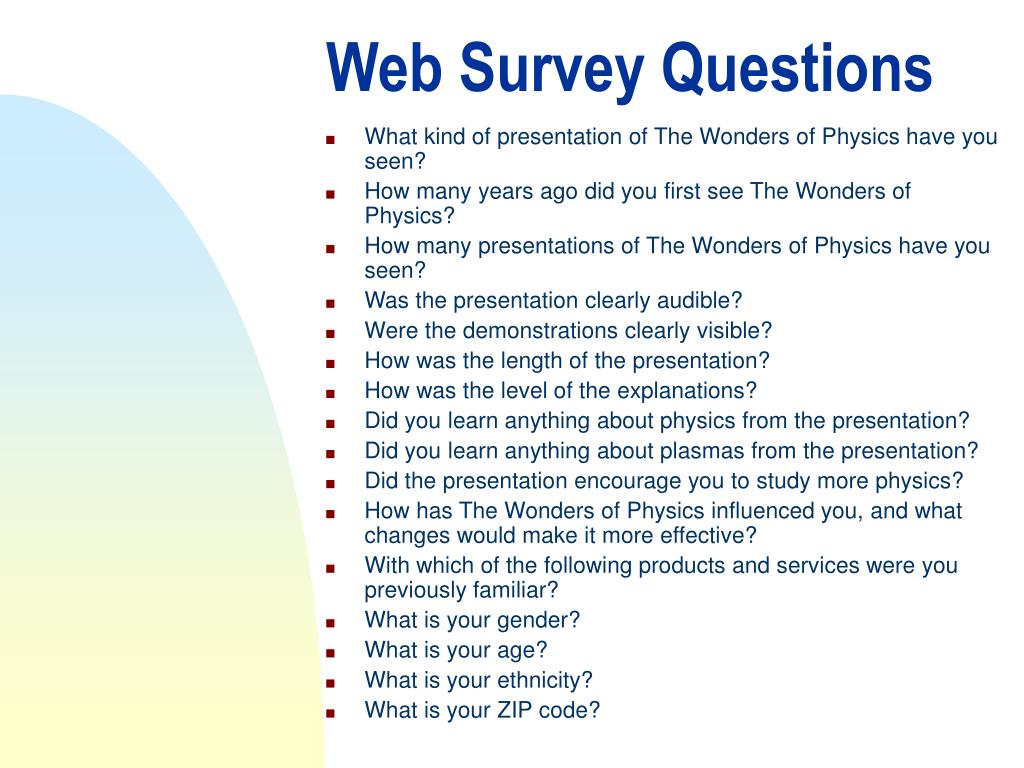 Web Survey Questions

- What kind of presentation of The Wonders of Physics have you seen?
- How many years ago did you first see The Wonders of Physics?
- How many presentations of The Wonders of Physics have you seen?
- Was the presentation clearly audible?
- Were the demonstrations clearly visible?
- How was the length of the presentation?
- How was the level of the explanations?
- Did you learn anything about physics from the presentation?
- Did you learn anything about plasmas from the presentation?
- Did the presentation encourage you to study more physics?
- How has The Wonders of Physics influenced you, and what changes would make it more effective?
- With which of the following products and services were you previously familiar?
- What is your gender?
- What is your age?
- What is your ethnicity?
- What is your ZIP code?